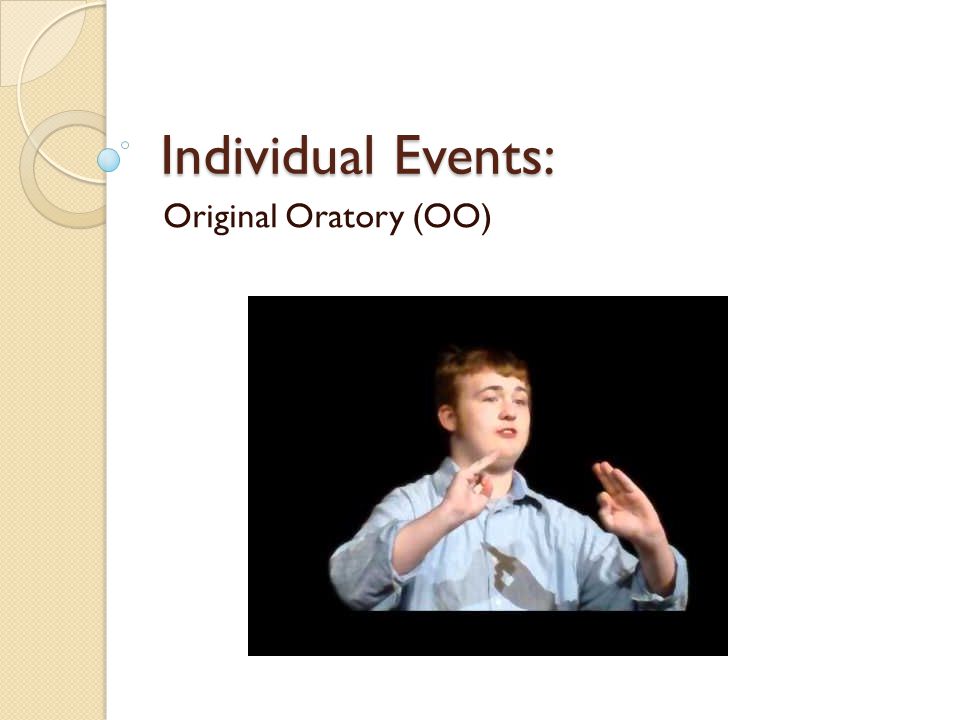 Individual Events:

Original Oratory (OO)